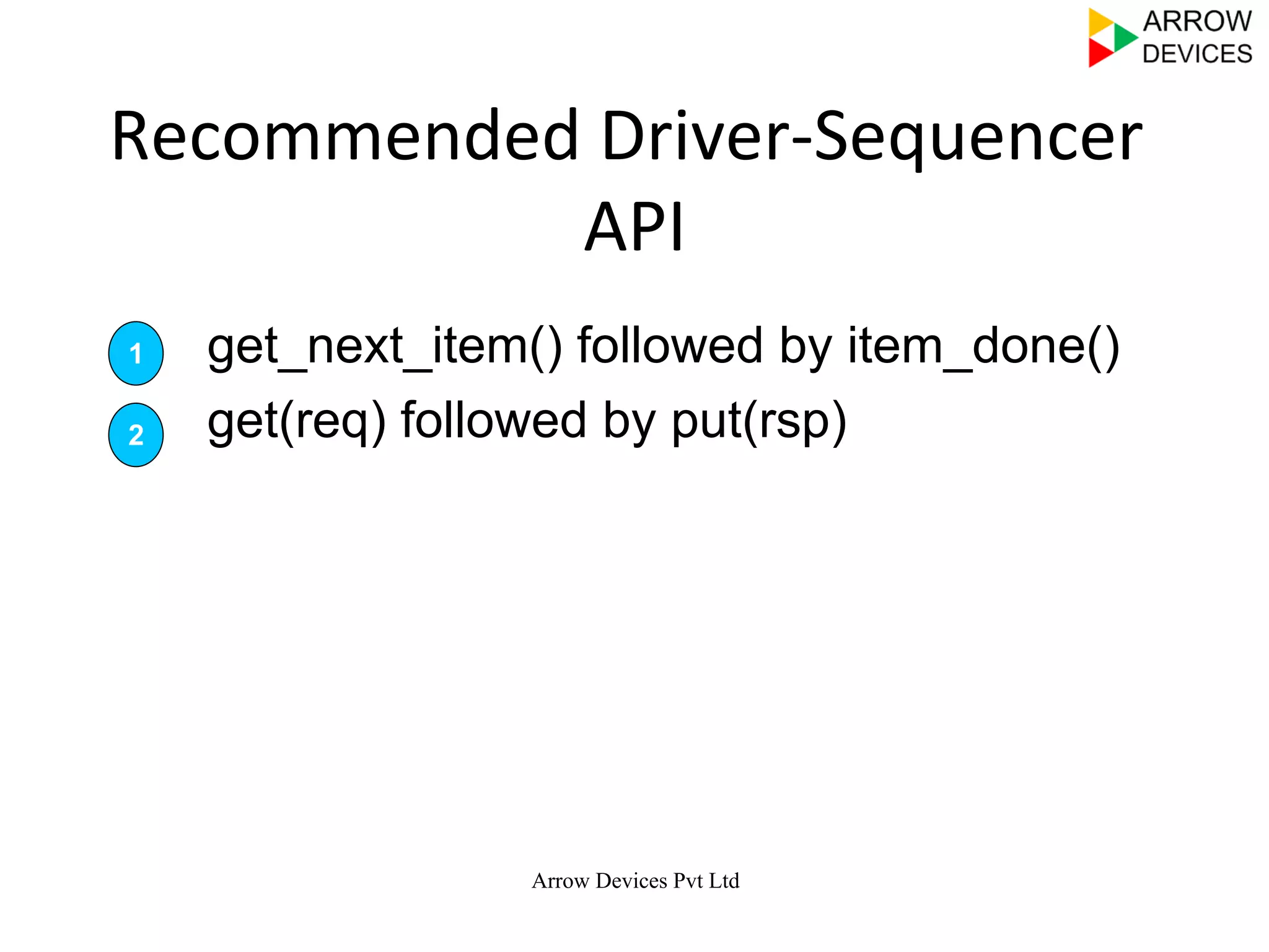 ARROW DEVICES

Recommended Driver-Sequencer API

1 get_next_item() followed by item_done()

2 get(req) followed by put(rsp)

Arrow Devices Pvt Ltd